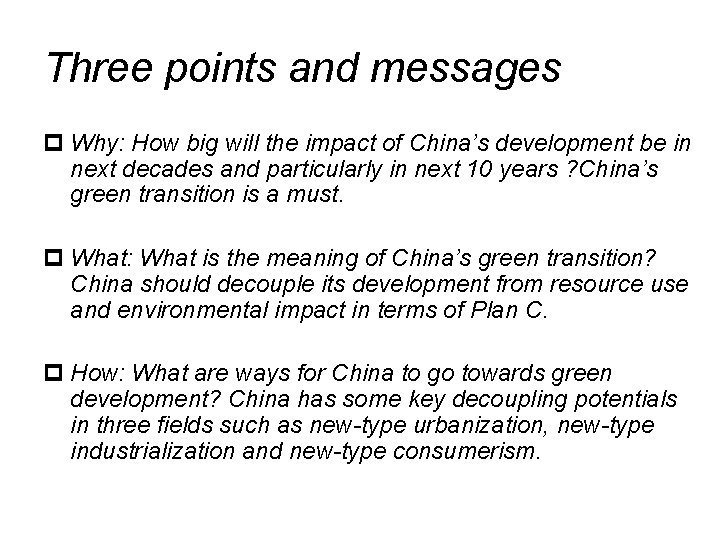 Three points and messages

Why: How big will the impact of China’s development be in next decades and particularly in next 10 years ?China’s green transition is a must.

What: What is the meaning of China’s green transition? China should decouple its development from resource use and environmental impact in terms of Plan C.

How: What are ways for China to go towards green development? China has some key decoupling potentials in three fields such as new-type urbanization, new-type industrialization and new-type consumerism.